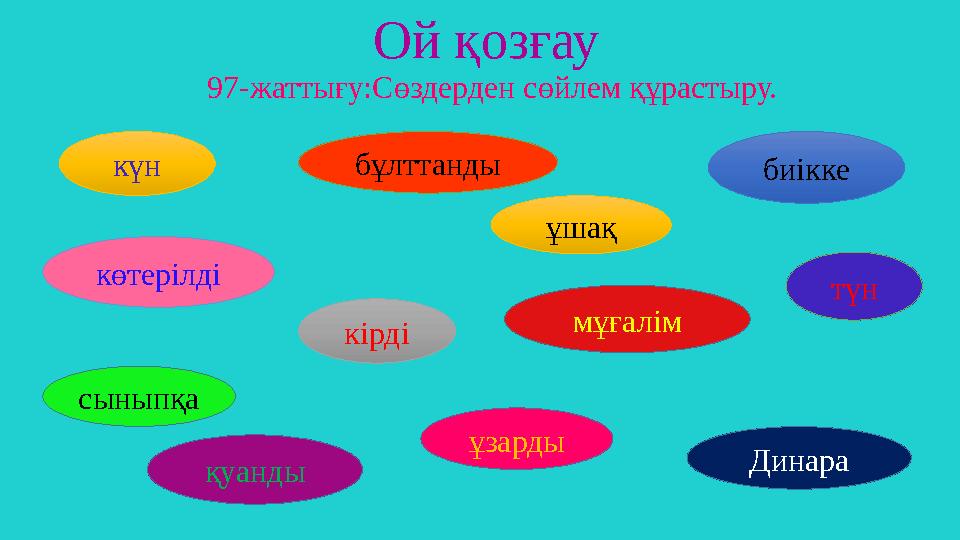 Ой қозғау
97-жаттығу:Сөздерден сөйлем құрастыру.

күн

бұлттанды

биікке

ұшақ

көтерілді

түн

кірді

мұғалім

сыныпқа

ұзарды

қуанды

Динара